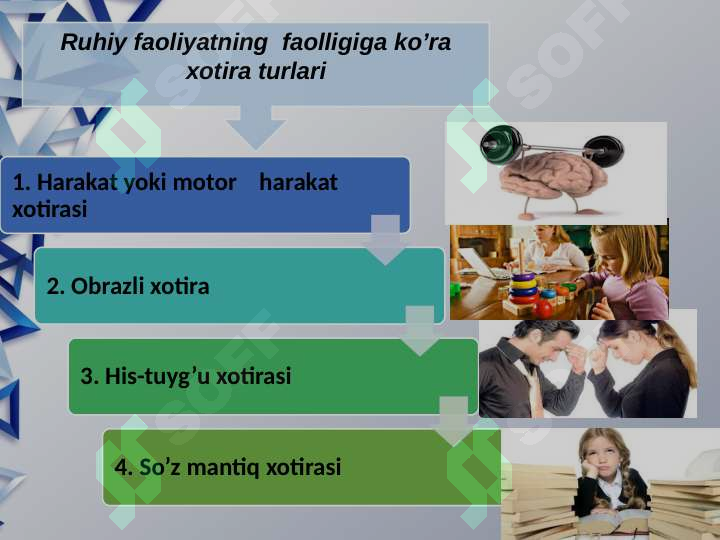 Ruhiy faoliyatning faolligiga ko’ra xotira turlari

1. Harakat yoki motor harakat xotirasi

2. Obrazli xotira

3. His-tuyg’u xotirasi

4. So’z mantiq xotirasi

SOFF